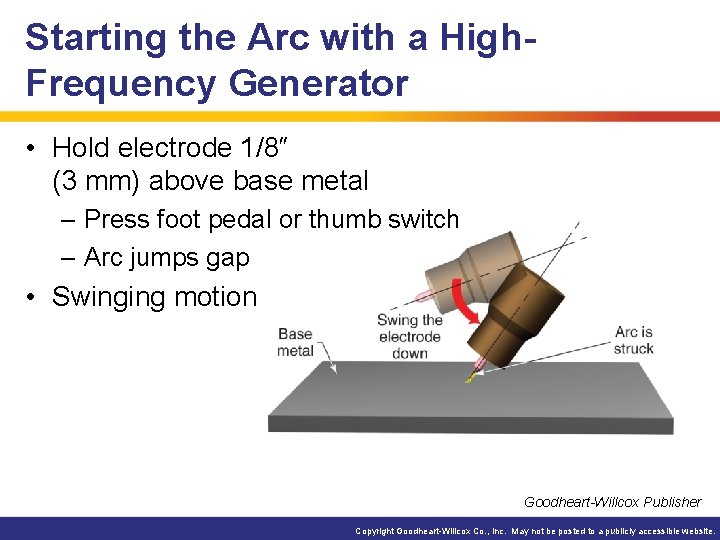 Starting the Arc with a High-Frequency Generator

• Hold electrode 1/8″ (3 mm) above base metal
– Press foot pedal or thumb switch
– Arc jumps gap
• Swinging motion

Base metal

Swing the electrode down

Arc is struck

Goodheart-Willcox Publisher

Copyright Goodheart-Willcox Co., Inc. May not be posted to a publicly accessible website.